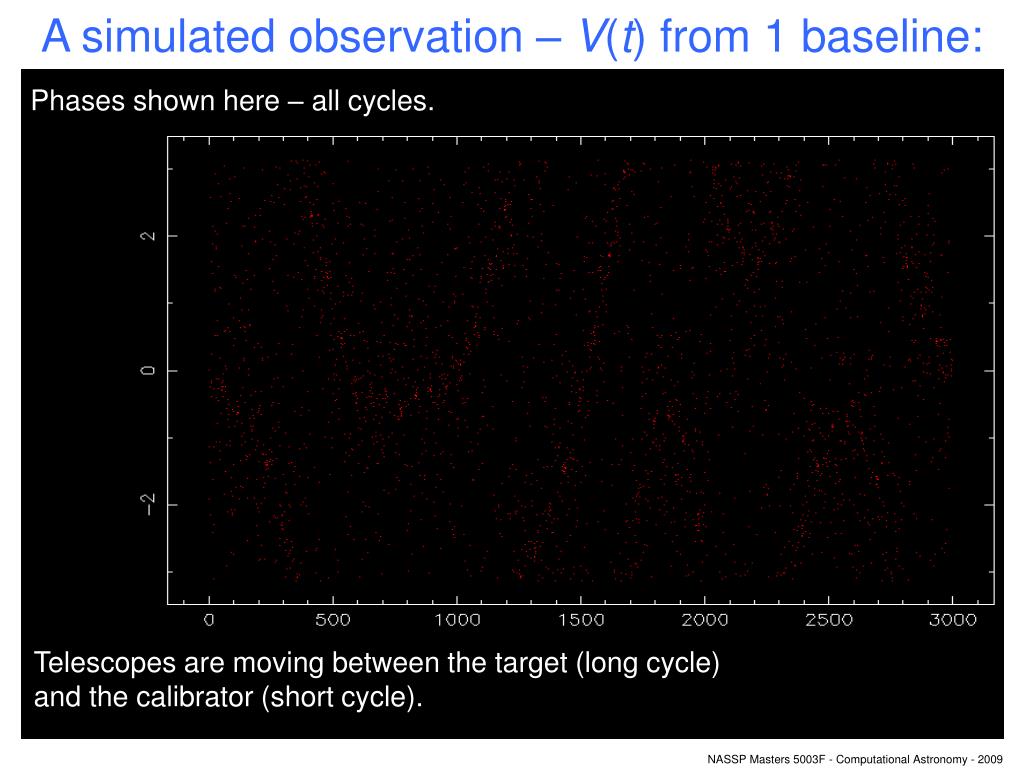 A simulated observation – $V(t)$ from 1 baseline:

Phases shown here – all cycles.

2
0
−2

0 500 1000 1500 2000 2500 3000

Telescopes are moving between the target (long cycle) and the calibrator (short cycle).

NASSP Masters 5003F - Computational Astronomy - 2009